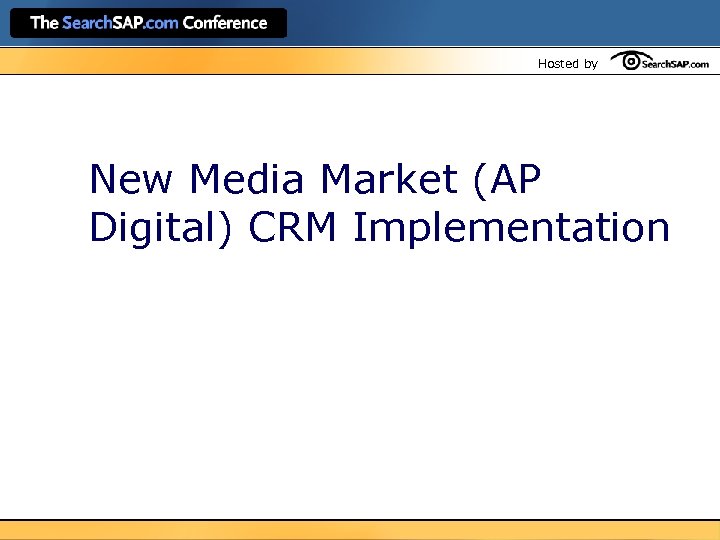 The SearchSAP.com Conference

Hosted by SearchSAP.com

New Media Market (AP Digital) CRM Implementation